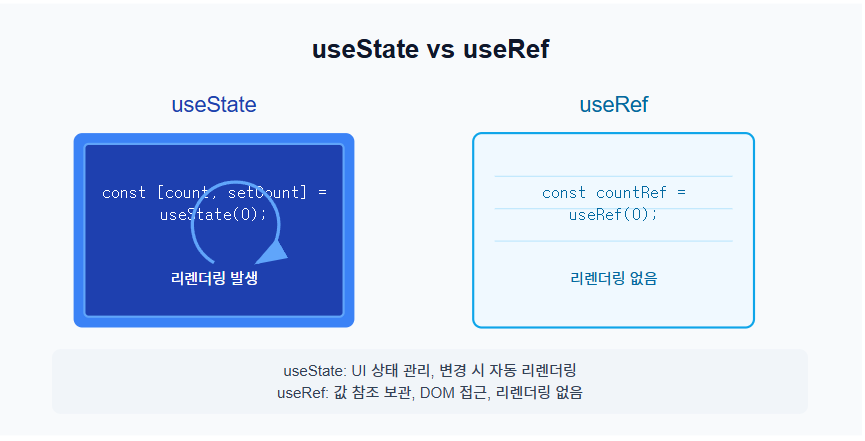 useState vs useRef

useState

const [count, setCount] = useState(0);

리렌더링 발생

useRef

const countRef = useRef(0);

리렌더링 없음

useState: UI 상태 관리, 변경 시 자동 리렌더링
useRef: 값 참조 보관, DOM 접근, 리렌더링 없음